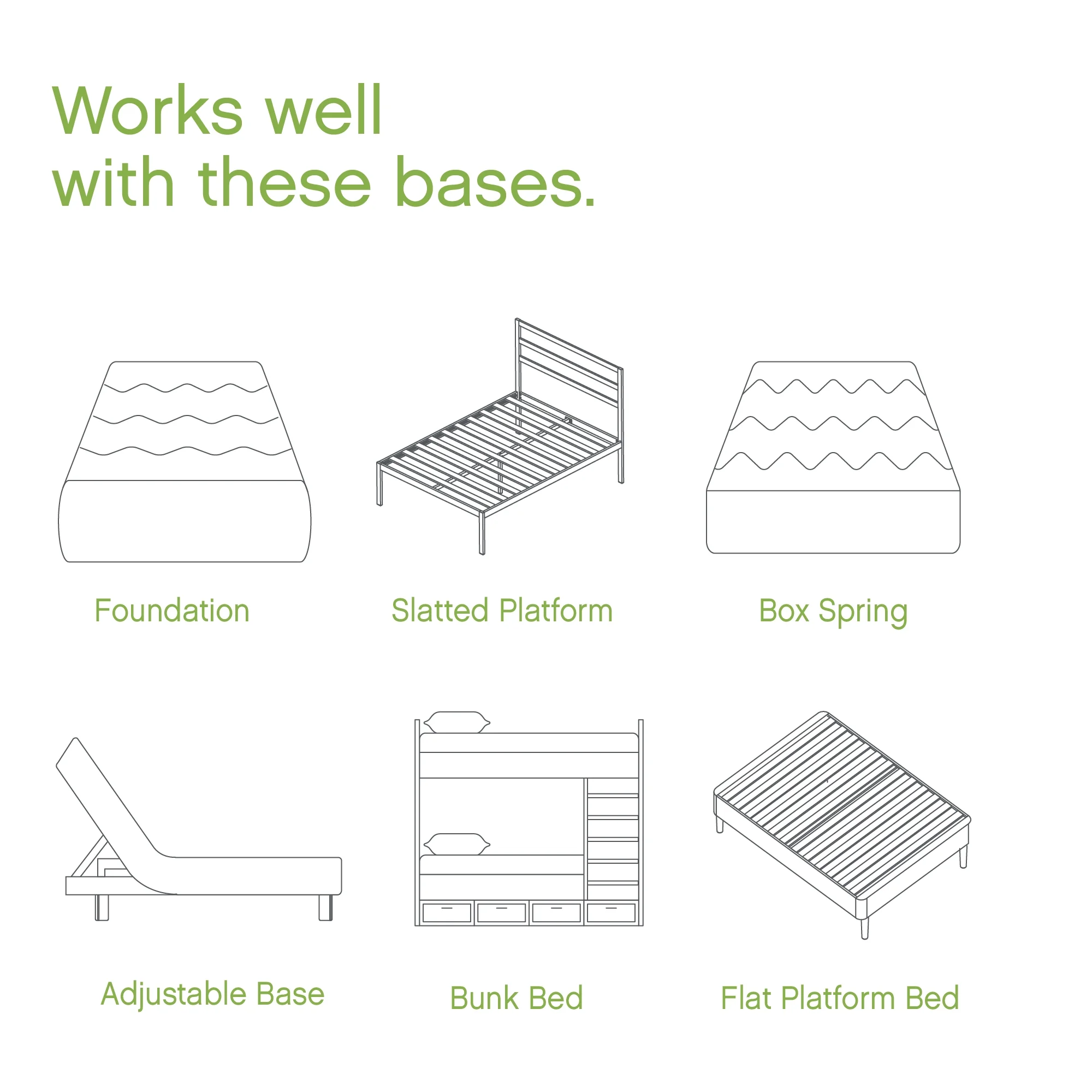 Works well with these bases.

Foundation

Slatted Platform

Box Spring

Adjustable Base

Bunk Bed

Flat Platform Bed